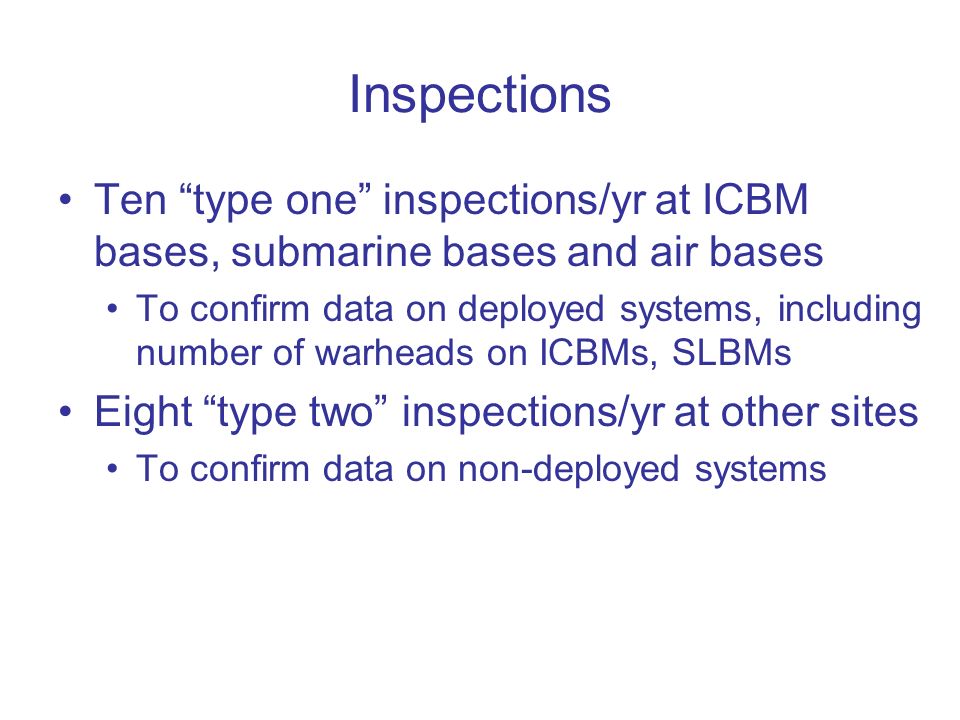 Inspections

• Ten “type one” inspections/yr at ICBM bases, submarine bases and air bases
  • To confirm data on deployed systems, including number of warheads on ICBMs, SLBMs
• Eight “type two” inspections/yr at other sites
  • To confirm data on non-deployed systems